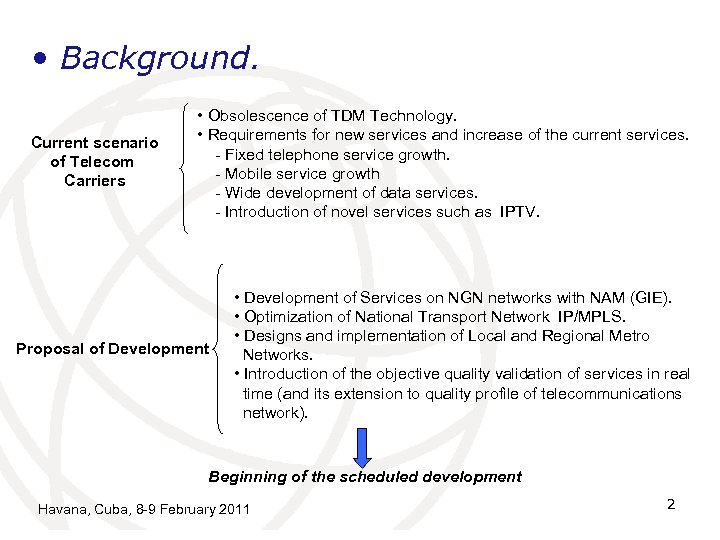 • Background.

Current scenario of Telecom Carriers

• Obsolescence of TDM Technology.
• Requirements for new services and increase of the current services.
- Fixed telephone service growth.
- Mobile service growth
- Wide development of data services.
- Introduction of novel services such as IPTV.

Proposal of Development

• Development of Services on NGN networks with NAM (GIE).
• Optimization of National Transport Network IP/MPLS.
• Designs and implementation of Local and Regional Metro Networks.
• Introduction of the objective quality validation of services in real time (and its extension to quality profile of telecommunications network).

Beginning of the scheduled development

Havana, Cuba, 8-9 February 2011

2